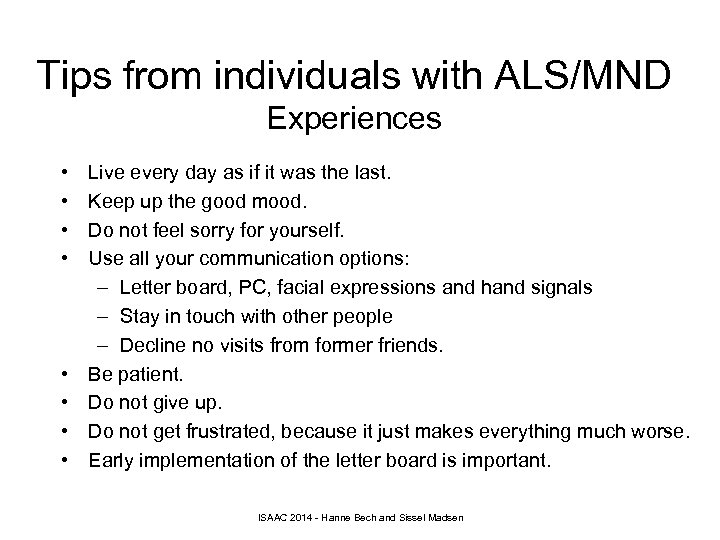 Tips from individuals with ALS/MND
Experiences

• Live every day as if it was the last.
• Keep up the good mood.
• Do not feel sorry for yourself.
• Use all your communication options:
  – Letter board, PC, facial expressions and hand signals
  – Stay in touch with other people
  – Decline no visits from former friends.
• Be patient.
• Do not give up.
• Do not get frustrated, because it just makes everything much worse.
• Early implementation of the letter board is important.

ISAAC 2014 - Hanne Bech and Sissel Madsen